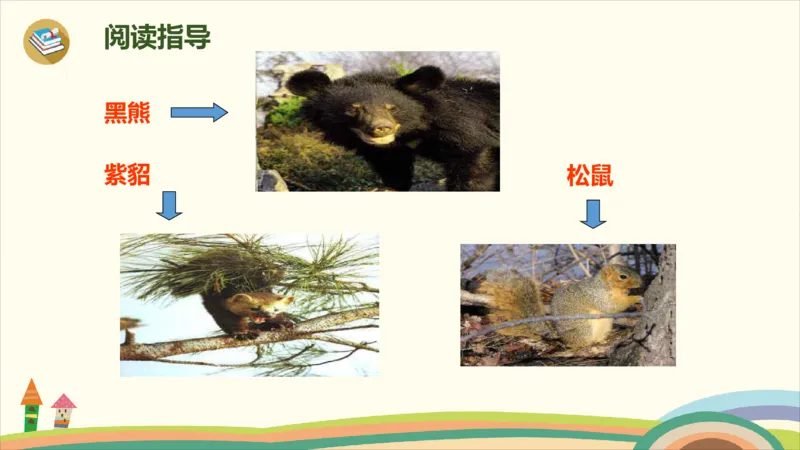 阅读指导

黑熊

紫貂

松鼠